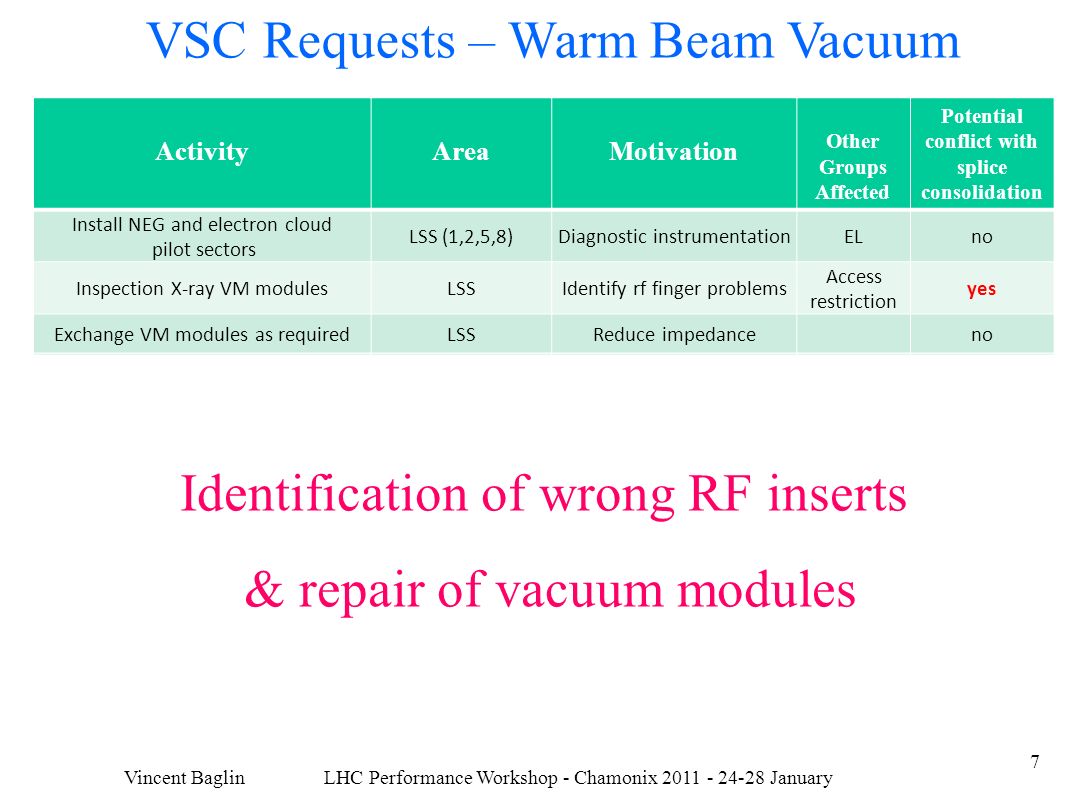 VSC Requests – Warm Beam Vacuum

| Activity | Area | Motivation | Other Groups Affected | Potential conflict with splice consolidation |
|---|---|---|---|---|
| Install NEG and electron cloud pilot sectors | LSS (1,2,5,8) | Diagnostic instrumentation | EL | no |
| Inspection X-ray VM modules | LSS | Identify rf finger problems | Access restriction | yes |
| Exchange VM modules as required | LSS | Reduce impedance | | no |

Identification of wrong RF inserts

& repair of vacuum modules

7

Vincent Baglin LHC Performance Workshop - Chamonix 2011 - 24-28 January